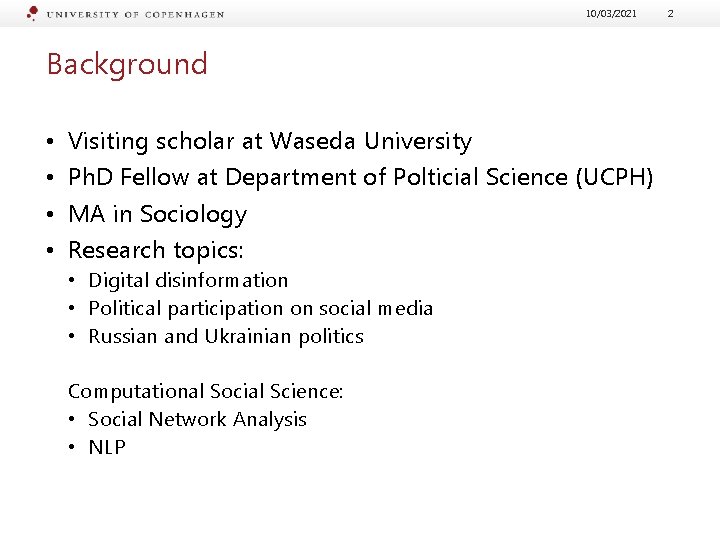 UNIVERSITY OF COPENHAGEN 10/03/2021 2

Background

• Visiting scholar at Waseda University
• PhD Fellow at Department of Polticial Science (UCPH)
• MA in Sociology
• Research topics:
  • Digital disinformation
  • Political participation on social media
  • Russian and Ukrainian politics

Computational Social Science:
  • Social Network Analysis
  • NLP